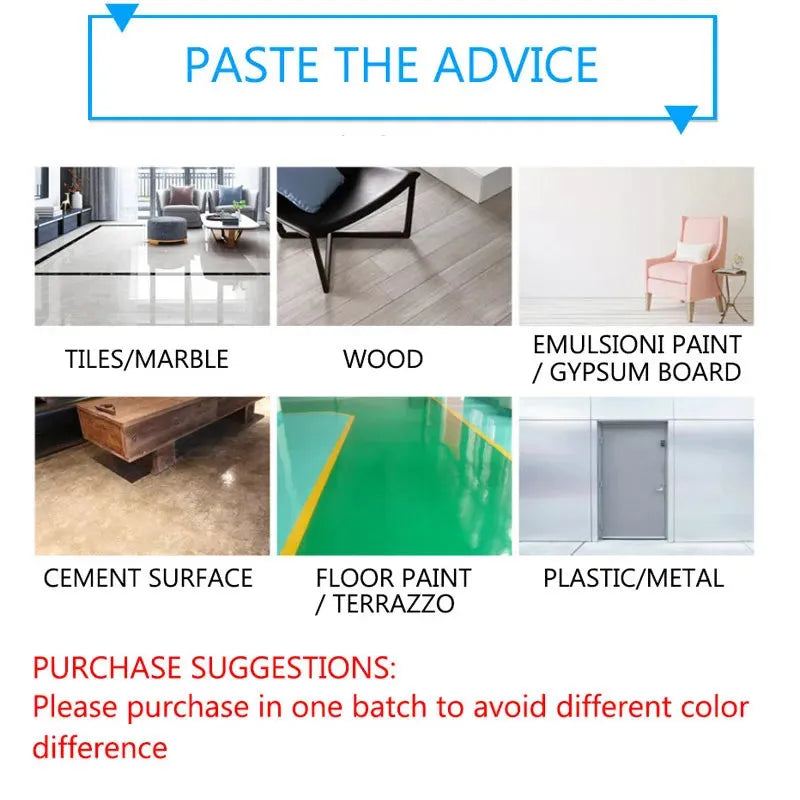 PASTE THE ADVICE

TILES/MARBLE

WOOD

EMULSIONI PAINT / GYPSUM BOARD

CEMENT SURFACE

FLOOR PAINT / TERRAZZO

PLASTIC/METAL

PURCHASE SUGGESTIONS:
Please purchase in one batch to avoid different color difference